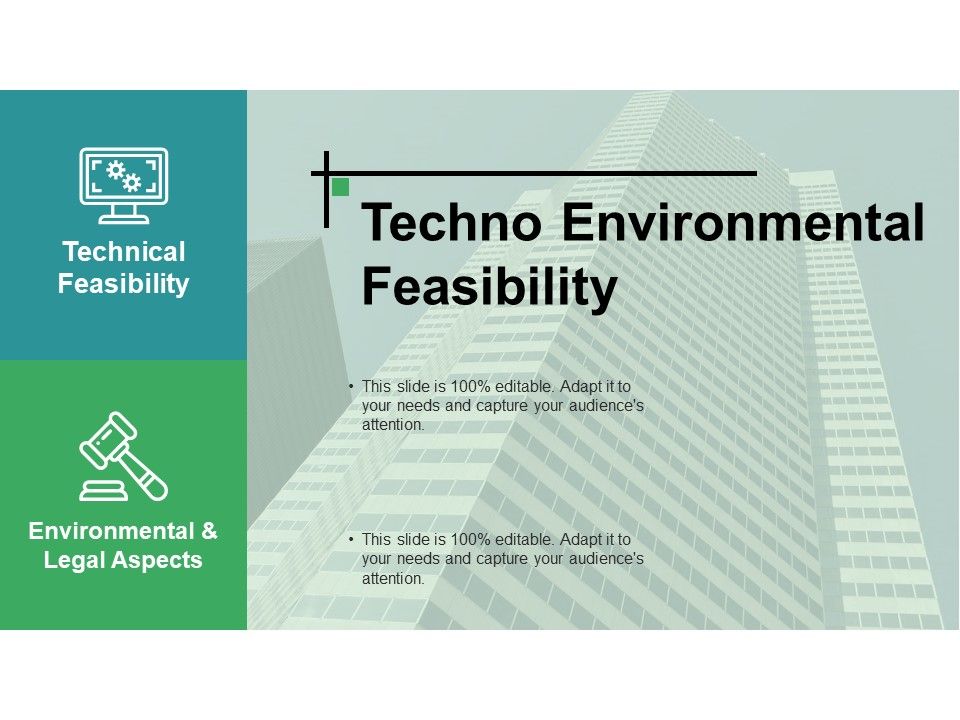 Technical Feasibility

Environmental & Legal Aspects

Techno Environmental Feasibility

• This slide is 100% editable. Adapt it to your needs and capture your audience's attention.

• This slide is 100% editable. Adapt it to your needs and capture your audience's attention.